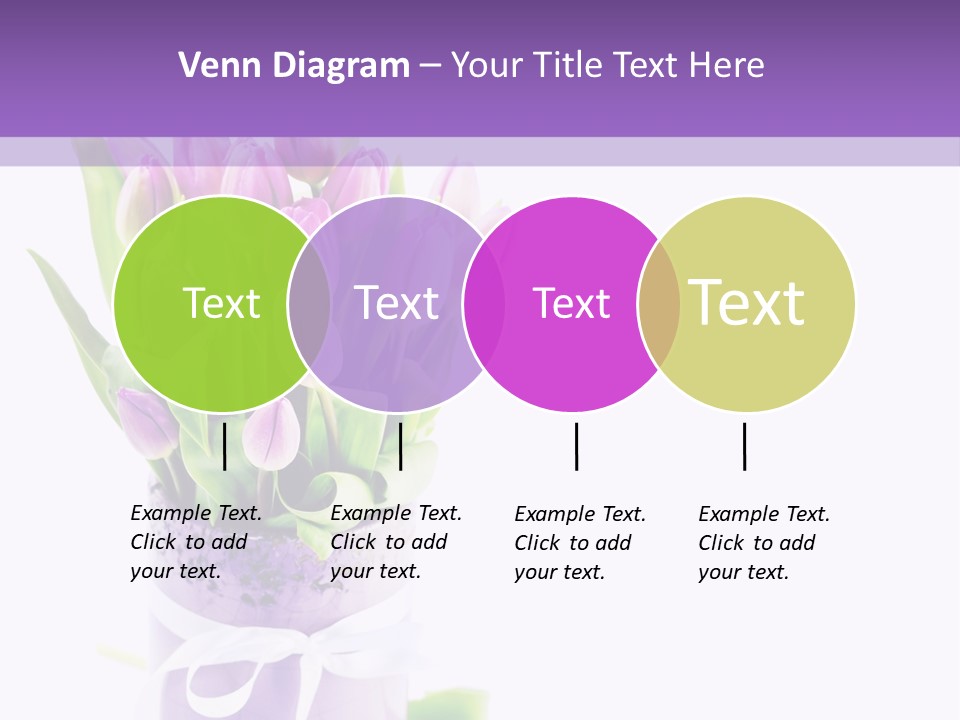 Venn Diagram – Your Title Text Here

Text

Text

Text

Text

Example Text. Click to add your text.

Example Text. Click to add your text.

Example Text. Click to add your text.

Example Text. Click to add your text.